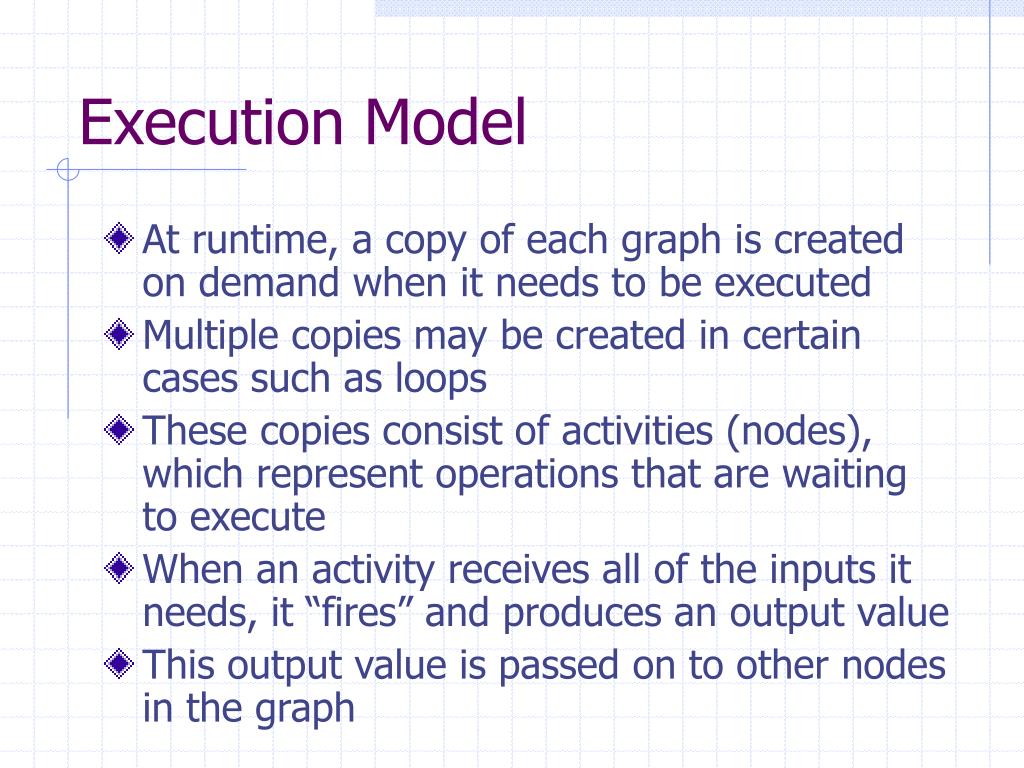 Execution Model

At runtime, a copy of each graph is created on demand when it needs to be executed

Multiple copies may be created in certain cases such as loops

These copies consist of activities (nodes), which represent operations that are waiting to execute

When an activity receives all of the inputs it needs, it “fires” and produces an output value

This output value is passed on to other nodes in the graph